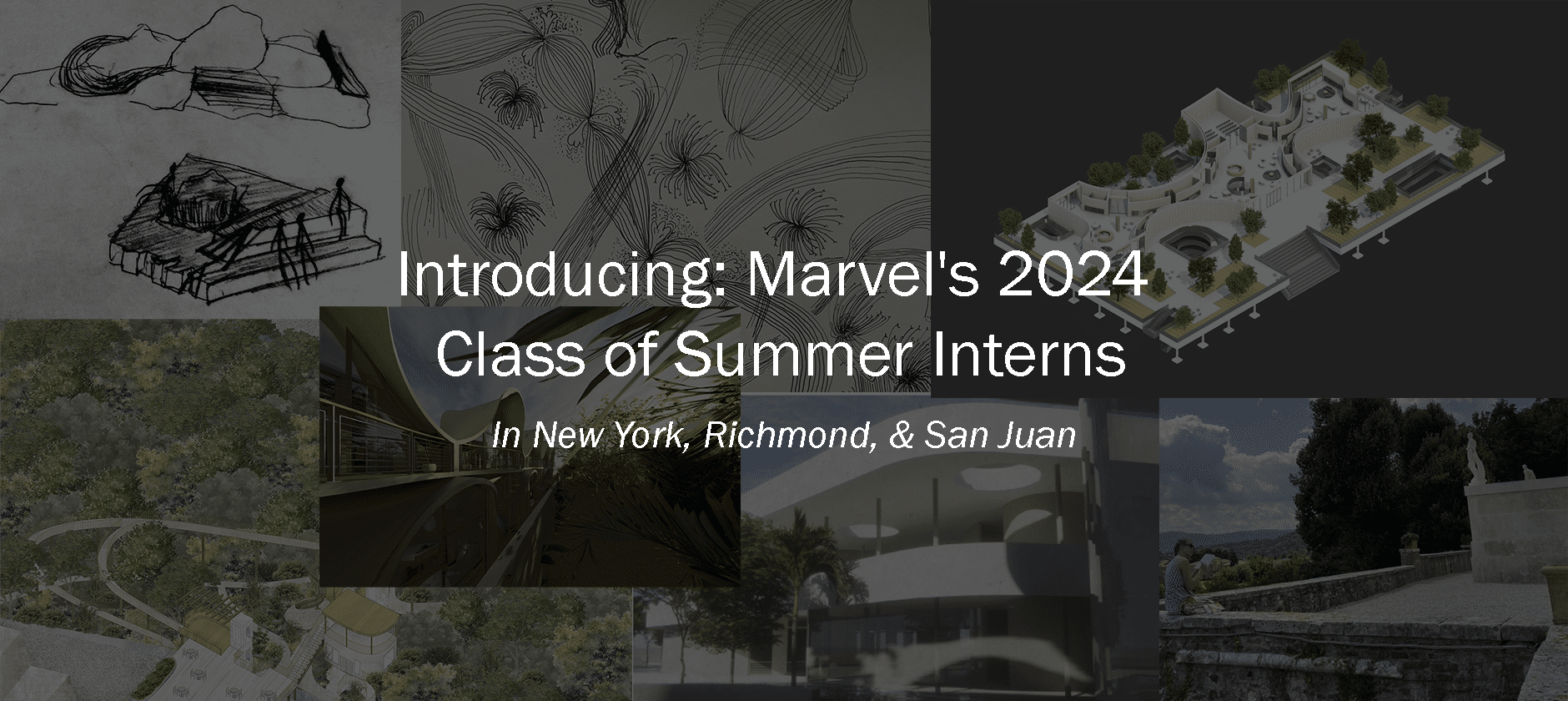 Introducing: Marvel's 2024 Class of Summer Interns

In New York, Richmond, & San Juan